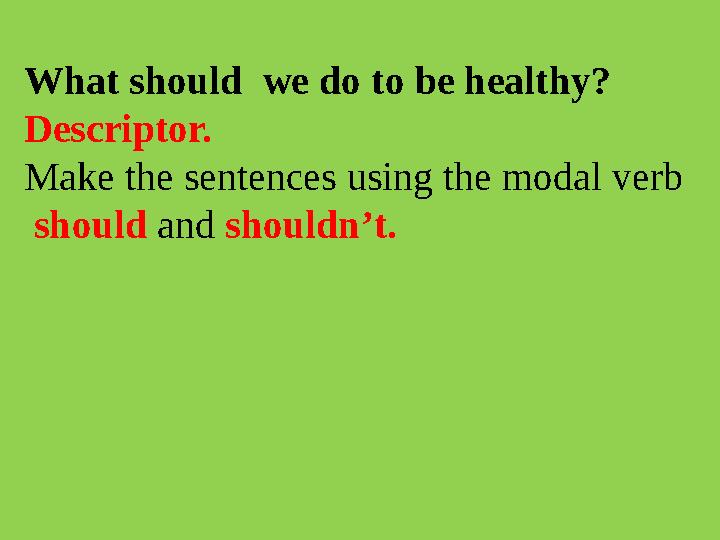 What should  we do to be healthy?
Descriptor.
Make the sentences using the modal verb should and shouldn’t.